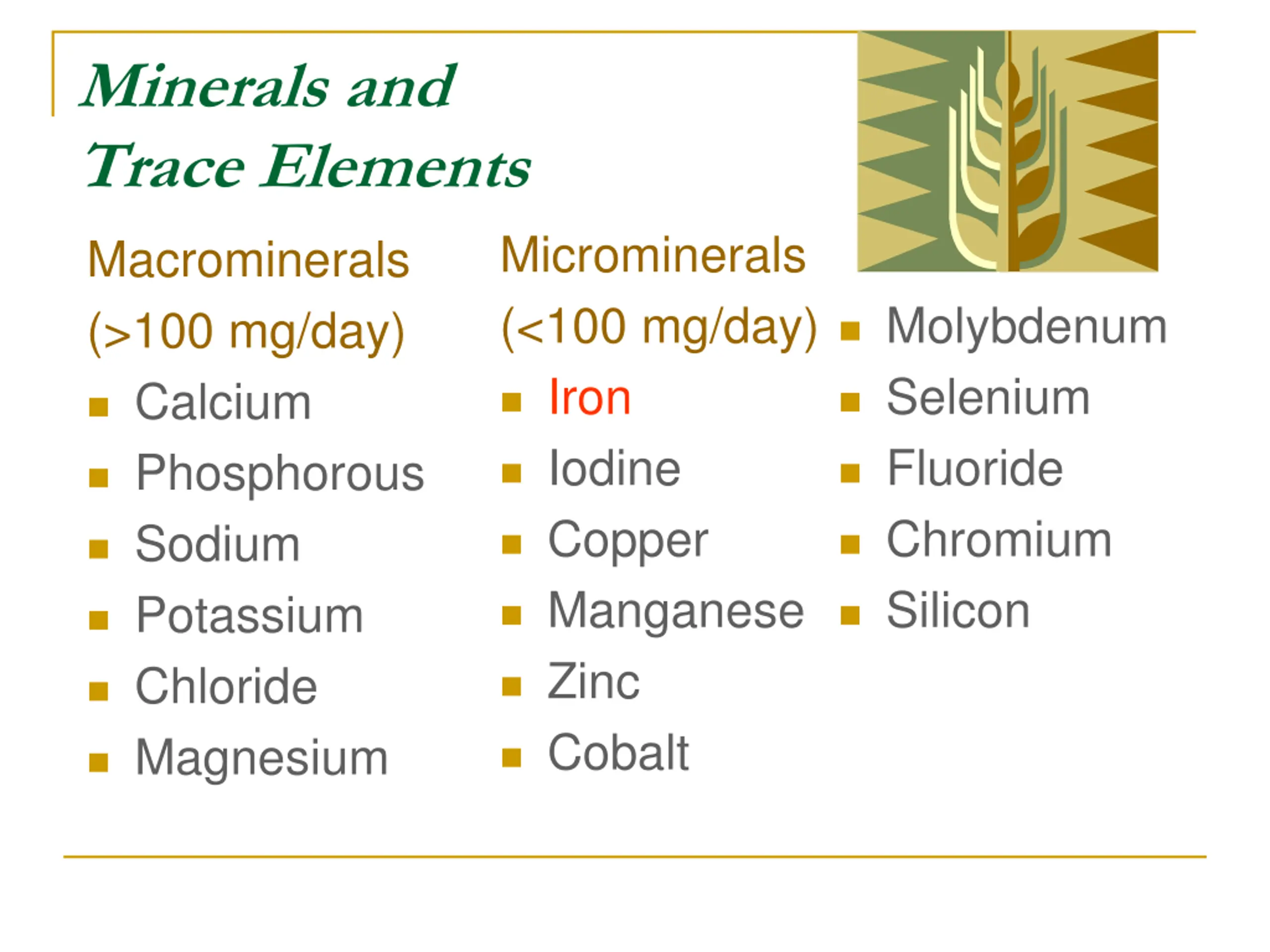 Minerals and Trace Elements

Macrominerals (>100 mg/day)
- Calcium
- Phosphorous
- Sodium
- Potassium
- Chloride
- Magnesium

Microminerals (<100 mg/day)
- Iron
- Iodine
- Copper
- Manganese
- Zinc
- Cobalt

- Molybdenum
- Selenium
- Fluoride
- Chromium
- Silicon